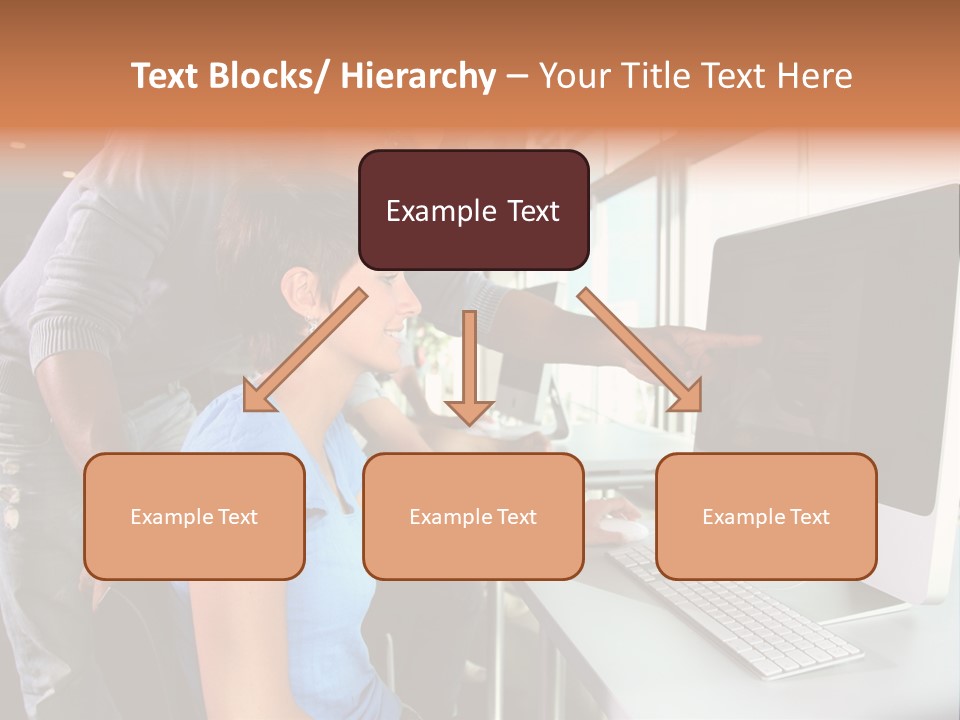 Text Blocks/ Hierarchy – Your Title Text Here

Example Text

Example Text

Example Text

Example Text